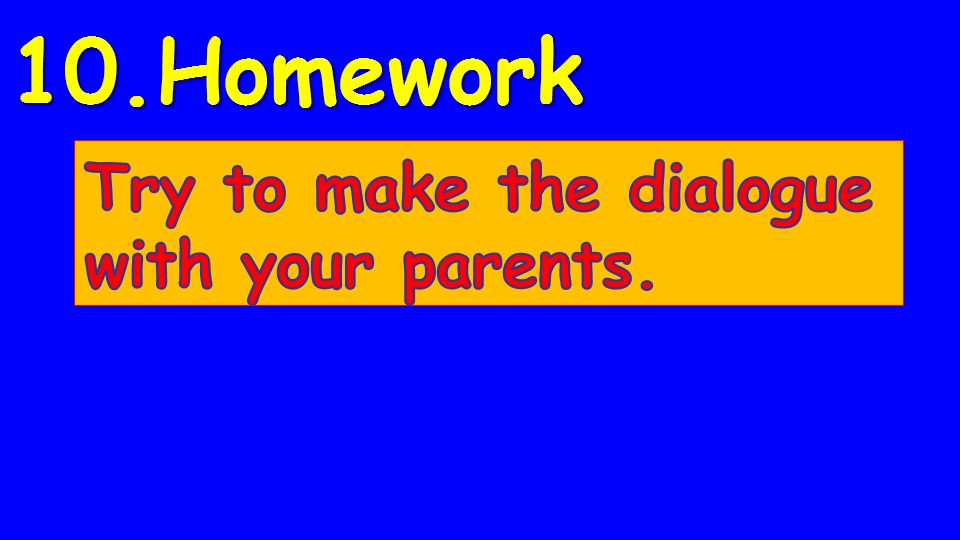 10.Homework

Try to make the dialogue with your parents.